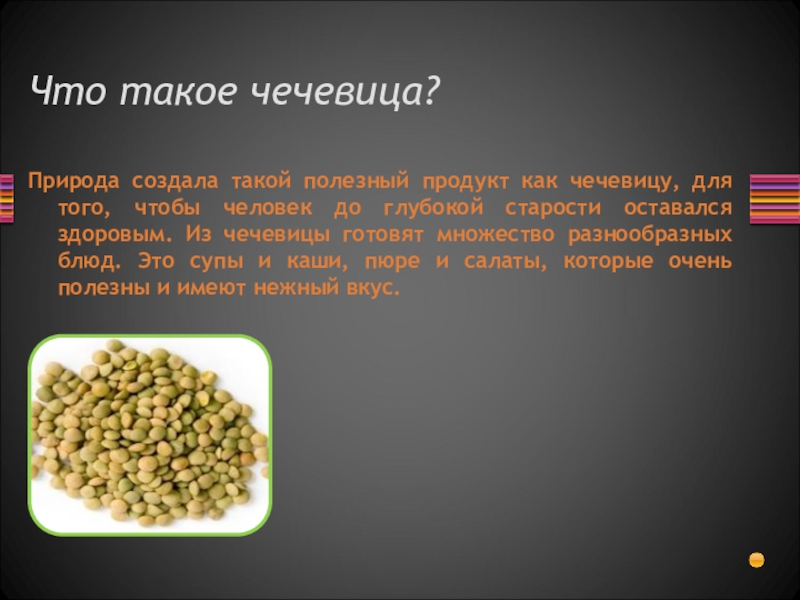 Что такое чечевица?

Природа создала такой полезный продукт как чечевицу, для того, чтобы человек до глубокой старости оставался здоровым. Из чечевицы готовят множество разнообразных блюд. Это супы и каши, пюре и салаты, которые очень полезны и имеют нежный вкус.